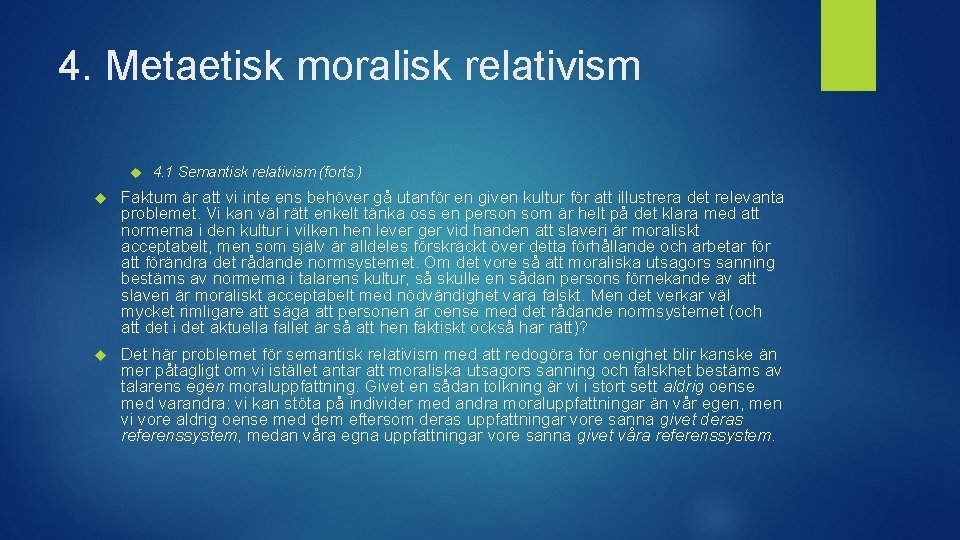 4. Metaetisk moralisk relativism

4.1 Semantisk relativism (forts.)

Faktum är att vi inte ens behöver gå utanför en given kultur för att illustrera det relevanta problemet. Vi kan väl rätt enkelt tänka oss en person som är helt på det klara med att normerna i den kultur i vilken hen lever ger vid handen att slaveri är moraliskt acceptabelt, men som själv är alldeles förskräckt över detta förhållande och arbetar för att förändra det rådande normsystemet. Om det vore så att moraliska utsagors sanning bestäms av normerna i talarens kultur, så skulle en sådan persons förnekande av att slaveri är moraliskt acceptabelt med nödvändighet vara falskt. Men det verkar väl mycket rimligare att säga att personen är oense med det rådande normsystemet (och att det i det aktuella fallet är så att hen faktiskt också har rätt)?

Det här problemet för semantisk relativism med att redogöra för oenighet blir kanske än mer påtagligt om vi istället antar att moraliska utsagors sanning och falskhet bestäms av talarens egen moraluppfattning. Givet en sådan tolkning är vi i stort sett aldrig oense med varandra: vi kan stöta på individer med andra moraluppfattningar än vår egen, men vi vore aldrig oense med dem eftersom deras uppfattningar vore sanna givet deras referenssystem, medan våra egna uppfattningar vore sanna givet våra referenssystem.